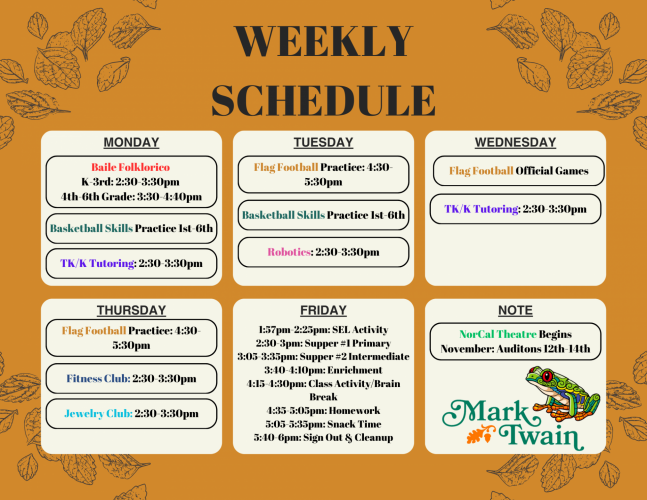 WEEKLY SCHEDULE

MONDAY

Baile Folklorico
K-3rd: 2:30-3:30pm
4th-6th Grade: 3:30-4:40pm

Basketball Skills Practice 1st-6th

TK/K Tutoring: 2:30-3:30pm

TUESDAY

Flag Football Practice: 4:30-5:30pm

Basketball Skills Practice 1st-6th

Robotics: 2:30-3:30pm

WEDNESDAY

Flag Football Official Games

TK/K Tutoring: 2:30-3:30pm

THURSDAY

Flag Football Practice: 4:30-5:30pm

Fitness Club: 2:30-3:30pm

Jewelry Club: 2:30-3:30pm

FRIDAY

1:57pm-2:25pm: SEL Activity
2:30-3pm: Supper #1 Primary
3:05-3:35pm: Supper #2 Intermediate
3:40-4:10pm: Enrichment
4:15-4:30pm: Class Activity/Brain Break
4:35-5:05pm: Homework
5:05-5:35pm: Snack Time
5:40-6pm: Sign Out & Cleanup

NOTE

NorCal Theatre Begins November: Auditons 12th-14th

Mark Twain